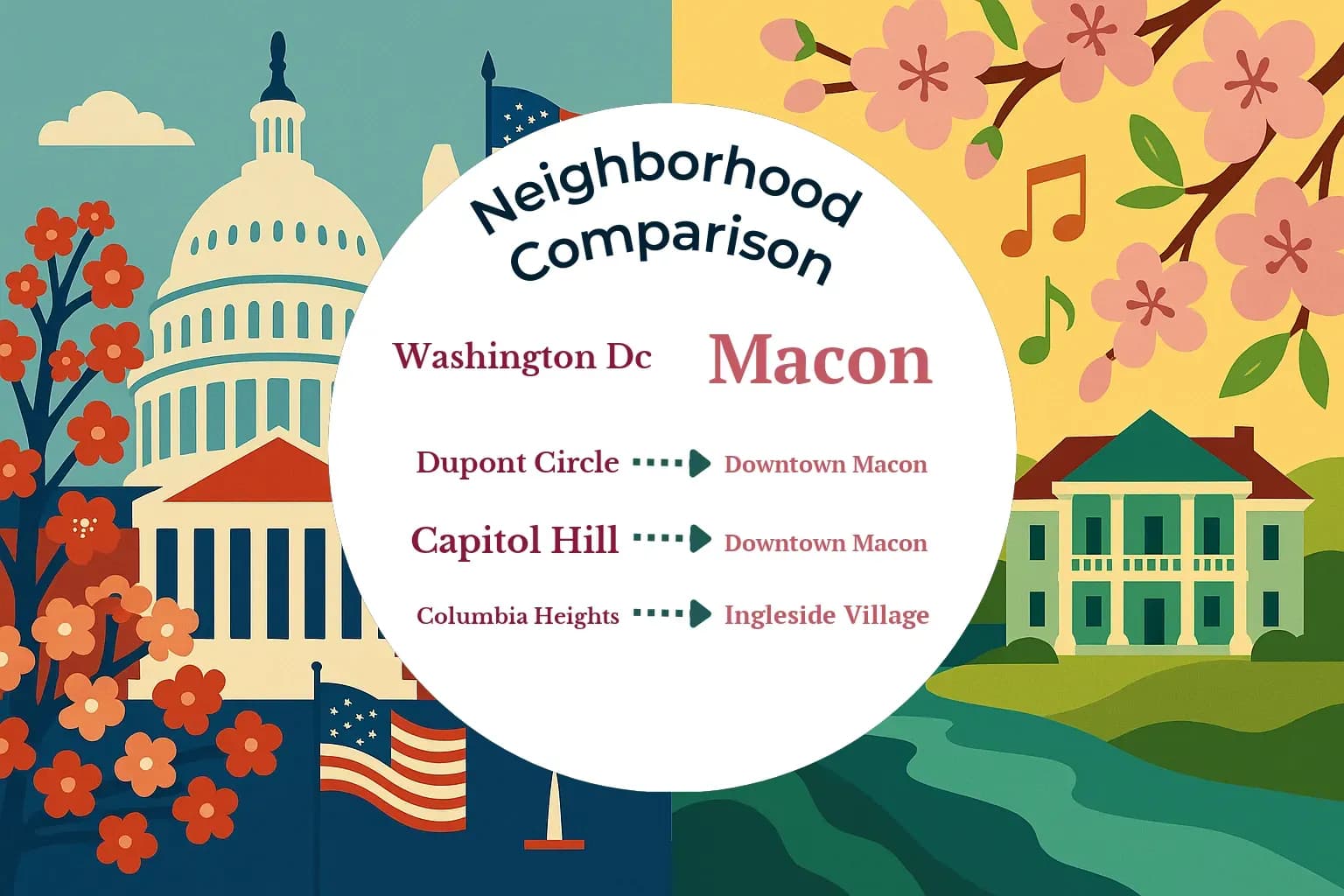 Neighborhood Comparison

Washington Dc Macon

Dupont Circle Downtown Macon

Capitol Hill Downtown Macon

Columbia Heights Ingleside Village